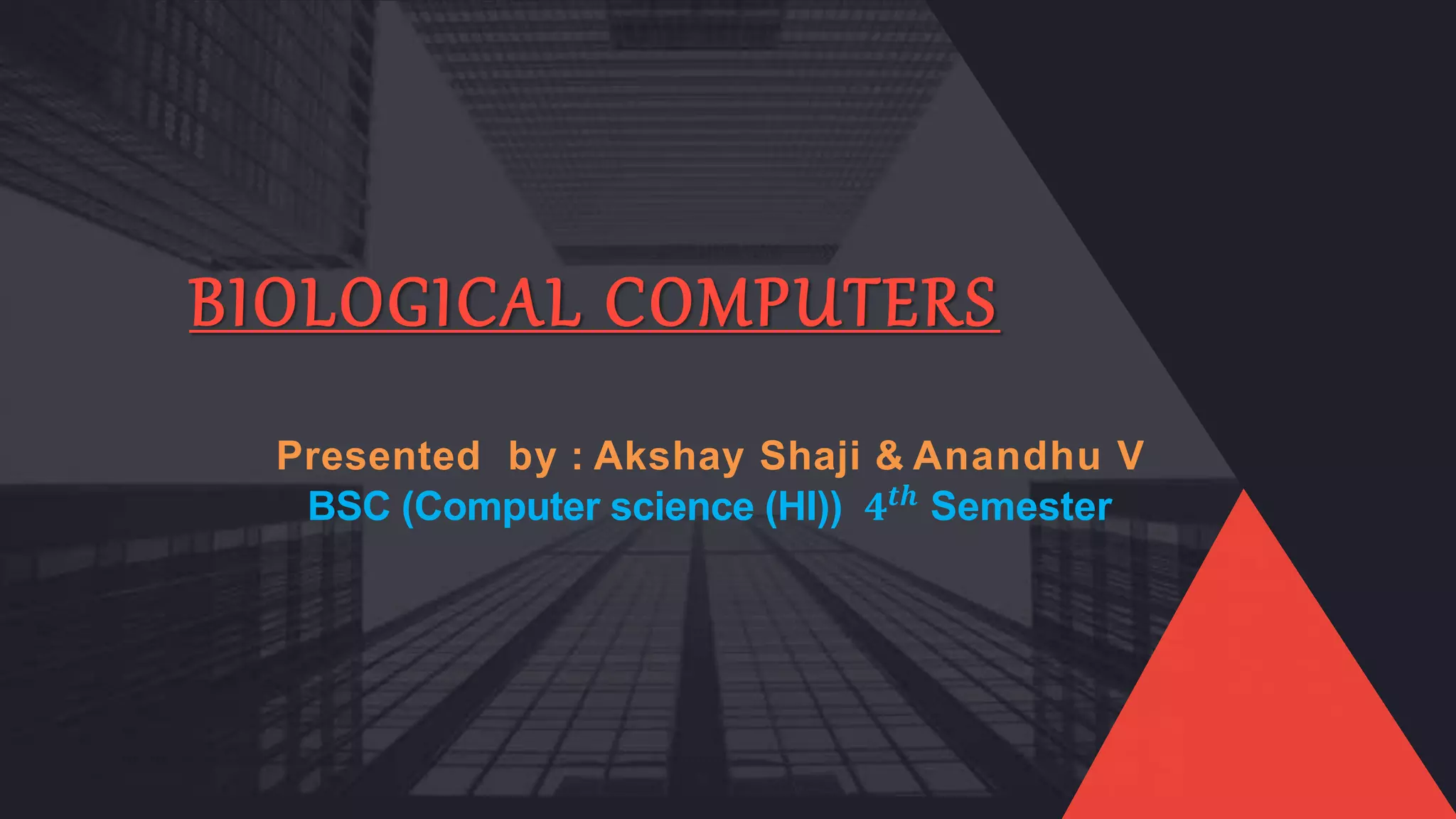 BIOLOGICAL COMPUTERS

Presented by : Akshay Shaji & Anandhu V
BSC (Computer science (HI)) $4^{th}$ Semester